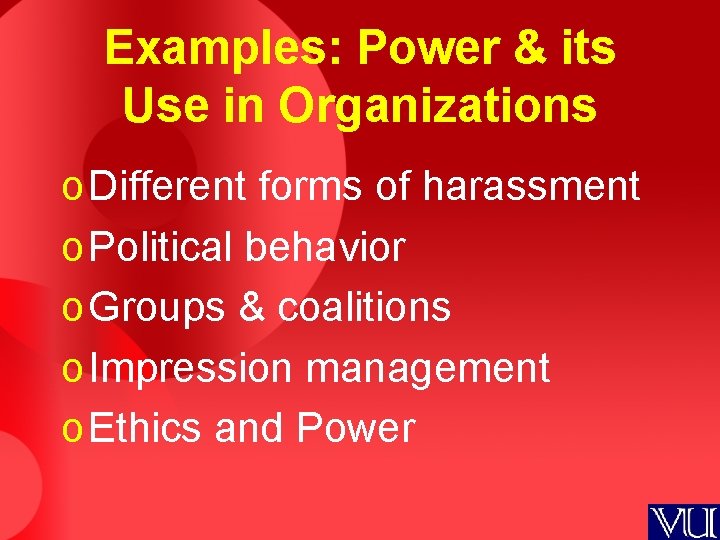 Examples: Power & its Use in Organizations

o Different forms of harassment
o Political behavior
o Groups & coalitions
o Impression management
o Ethics and Power

VU